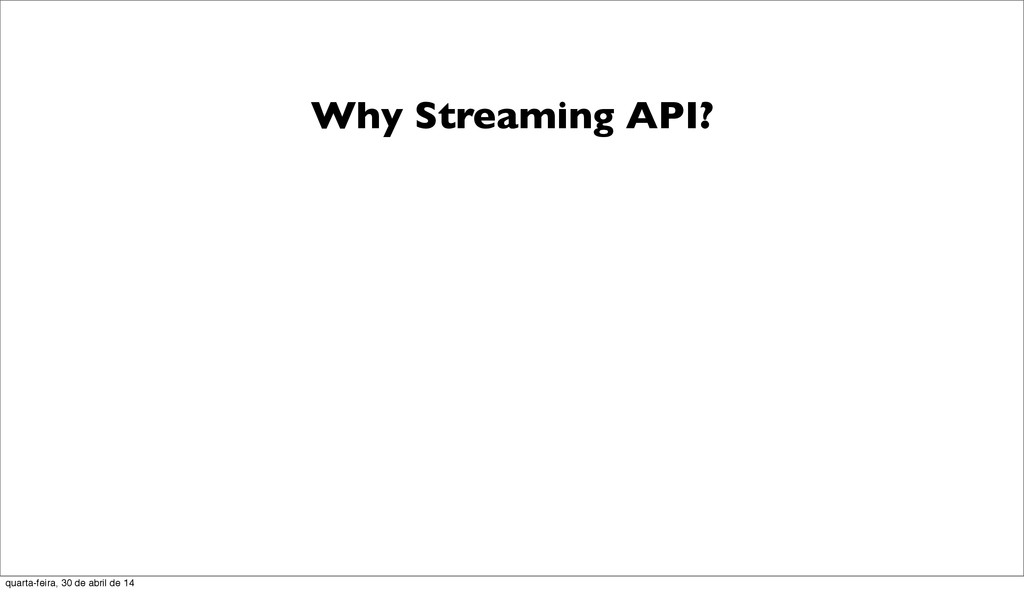 Why Streaming API?

quarta-feira, 30 de abril de 14